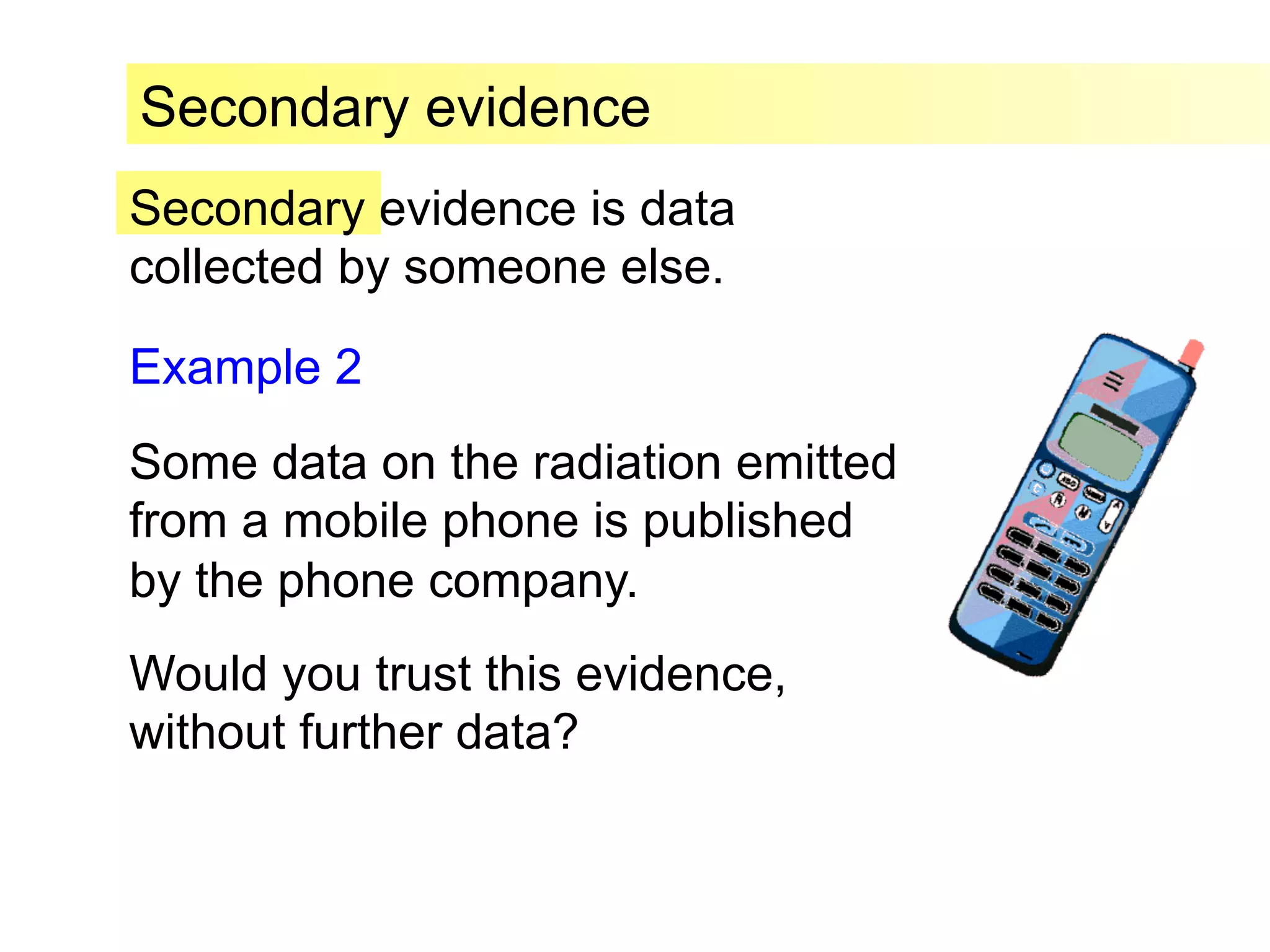 Secondary evidence

Secondary evidence is data collected by someone else.

Example 2

Some data on the radiation emitted from a mobile phone is published by the phone company.

Would you trust this evidence, without further data?